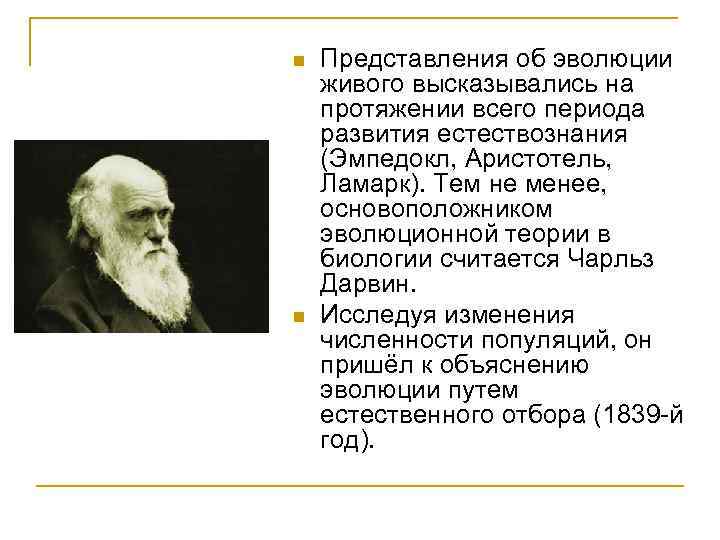 Представления об эволюции живого высказывались на протяжении всего периода развития естествознания (Эмпедокл, Аристотель, Ламарк). Тем не менее, основоположником эволюционной теории в биологии считается Чарльз Дарвин.

Исследуя изменения численности популяций, он пришёл к объяснению эволюции путем естественного отбора (1839-й год).